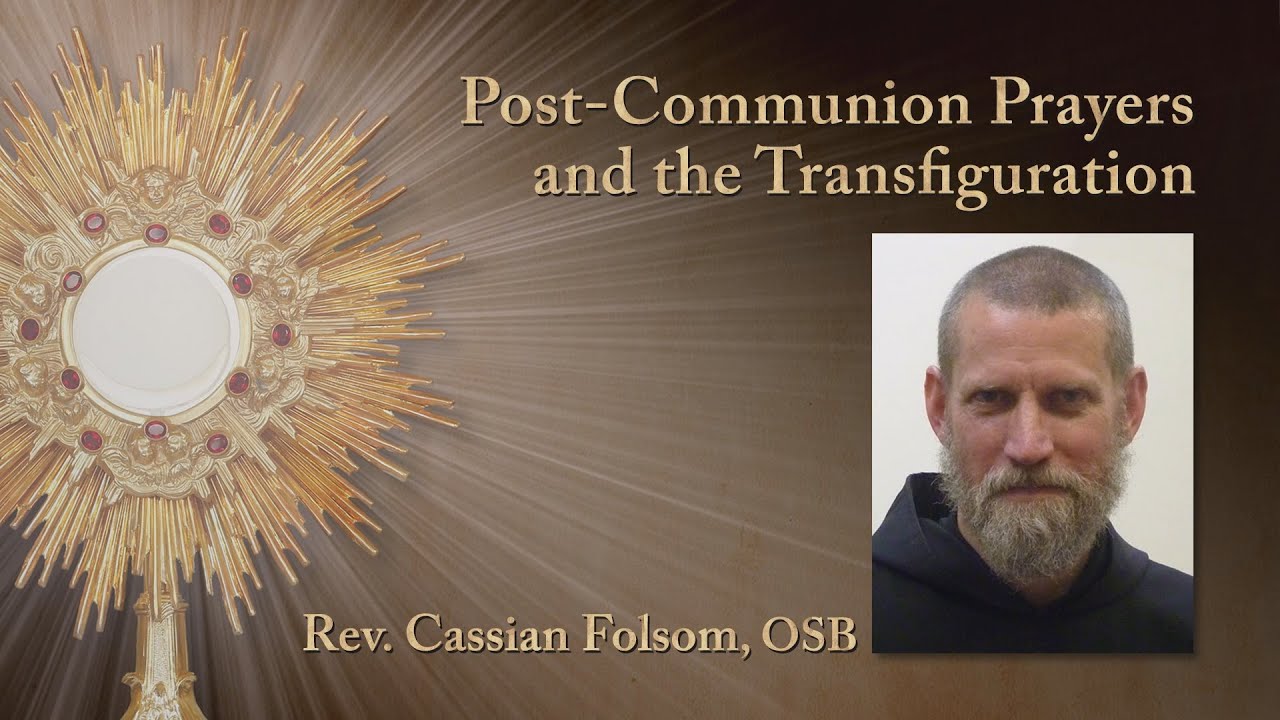 Post-Communion Prayers and the Transfiguration

Rev. Cassian Folsom, OSB